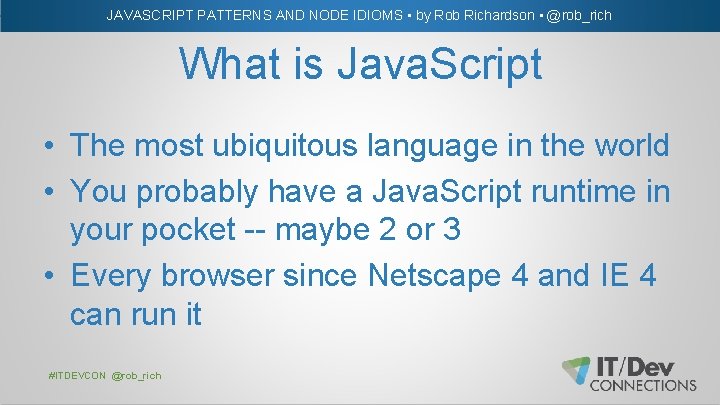 JAVASCRIPT PATTERNS AND NODE IDIOMS • by Rob Richardson • @rob_rich

What is JavaScript

• The most ubiquitous language in the world
• You probably have a JavaScript runtime in your pocket -- maybe 2 or 3
• Every browser since Netscape 4 and IE 4 can run it

#ITDEVCON @rob_rich

IT/Dev CONNECTIONS